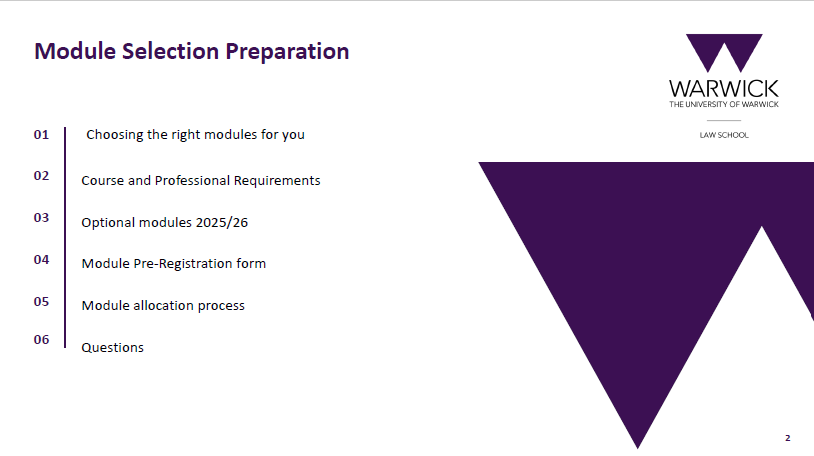 Module Selection Preparation

WARWICK
THE UNIVERSITY OF WARWICK

LAW SCHOOL

01 Choosing the right modules for you

02 Course and Professional Requirements

03 Optional modules 2025/26

04 Module Pre-Registration form

05 Module allocation process

06 Questions

2